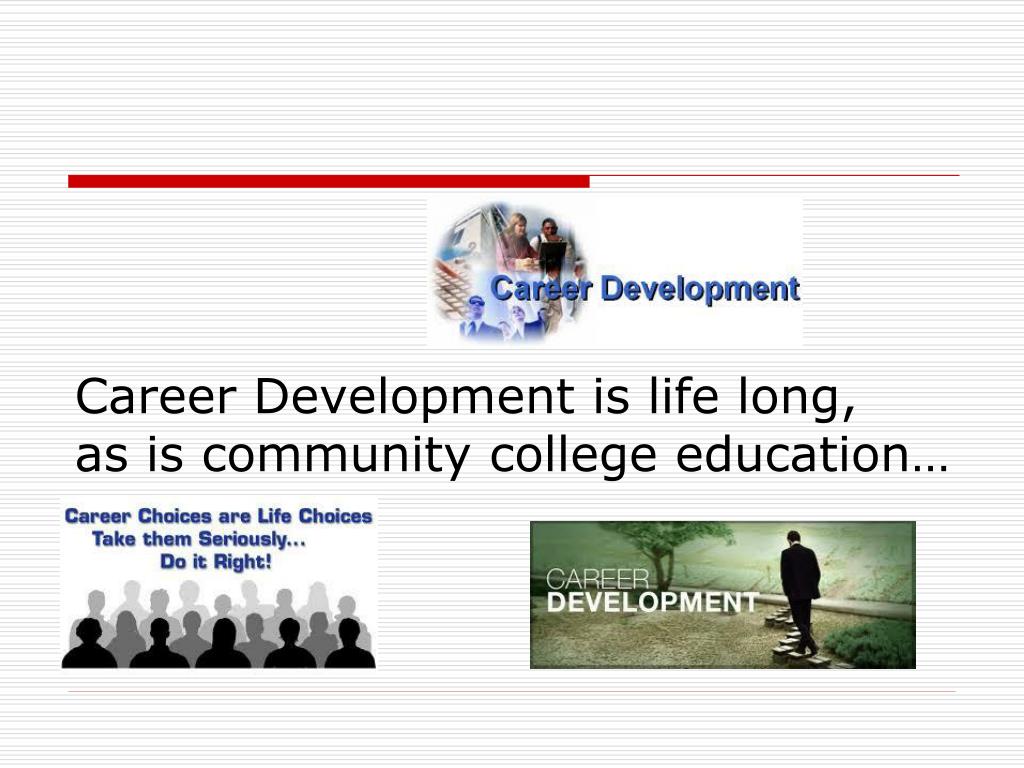 Career Development

Career Development is life long, as is community college education…

Career Choices are Life Choices
Take them Seriously…
Do it Right!

CAREER
DEVELOPMENT